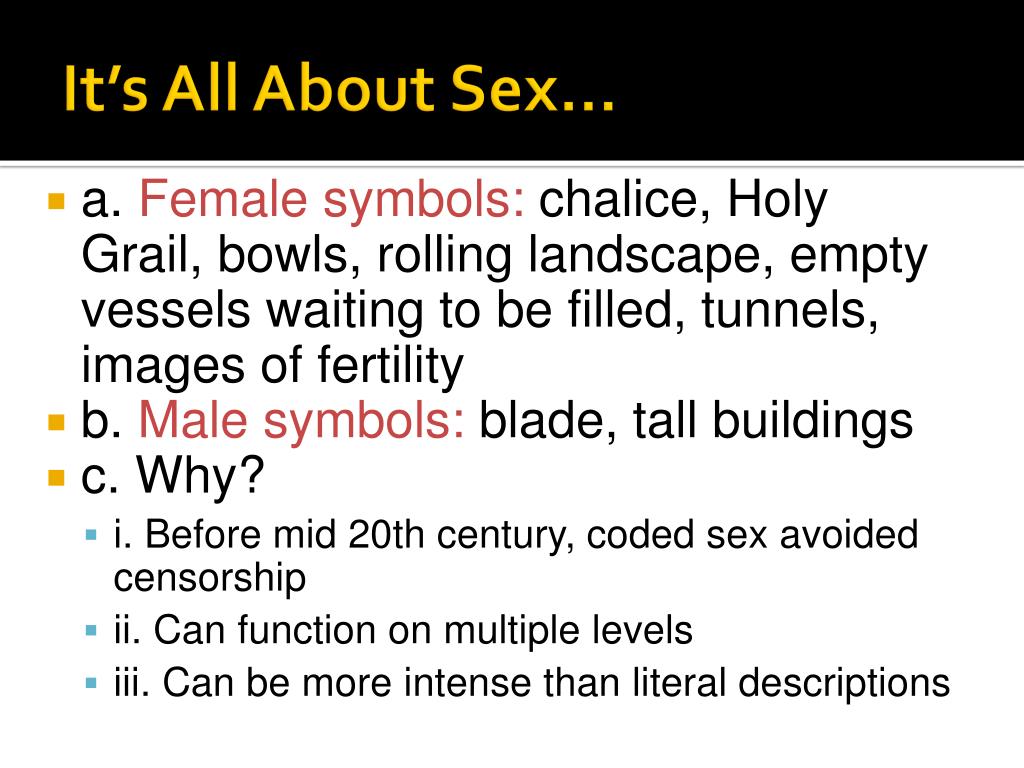 It's All About Sex…

a. Female symbols: chalice, Holy Grail, bowls, rolling landscape, empty vessels waiting to be filled, tunnels, images of fertility

b. Male symbols: blade, tall buildings

c. Why?

i. Before mid 20th century, coded sex avoided censorship

ii. Can function on multiple levels

iii. Can be more intense than literal descriptions